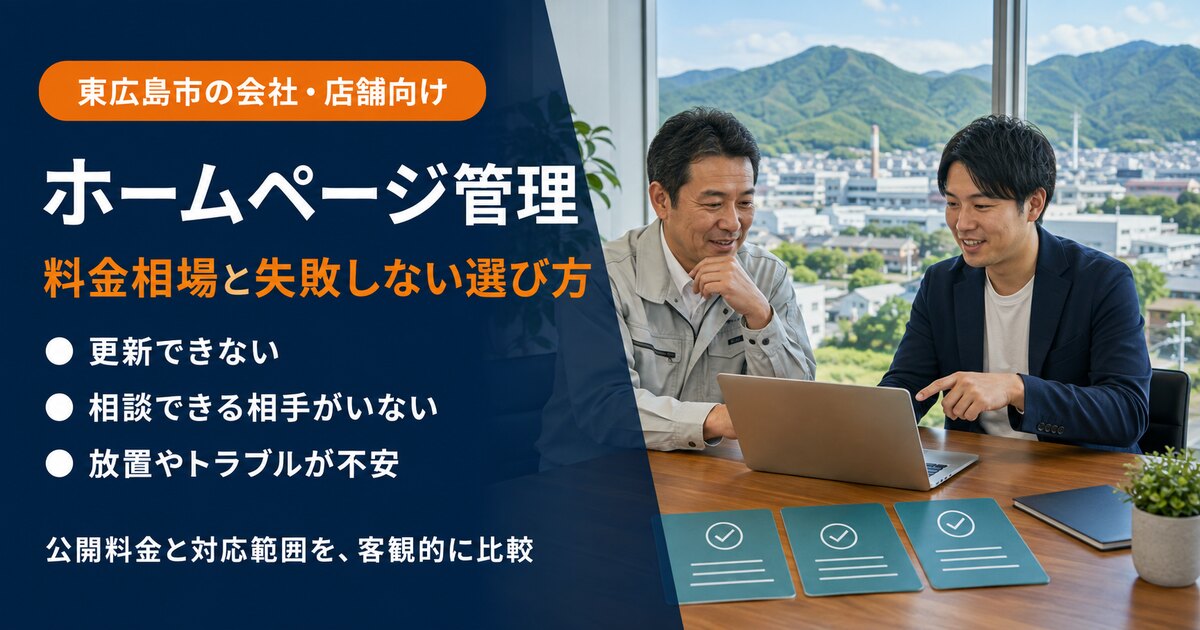 東広島市の会社・店舗向け

ホームページ管理

料金相場と失敗しない選び方

● 更新できない

● 相談できる相手がいない

● 放置やトラブルが不安

公開料金と対応範囲を、客観的に比較